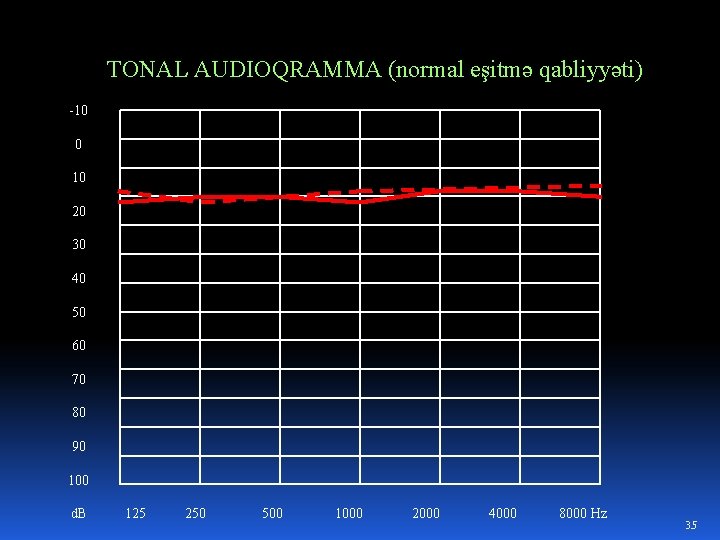 TONAL AUDIOQRAMMA (normal eşitmə qabliyyəti)

-10
0
10
20
30
40
50
60
70
80
90
100

dB 125 250 500 1000 2000 4000 8000 Hz

35